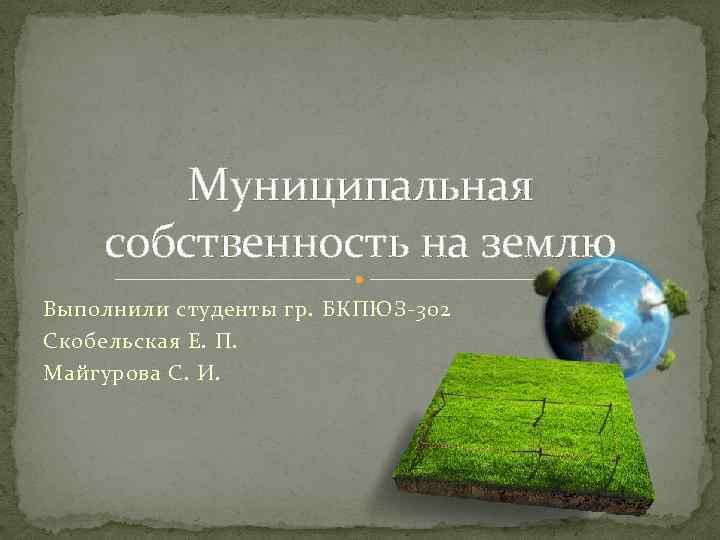 Муниципальная собственность на землю

Выполнили студенты гр. БКПЮЗ-302
Скобельская Е. П.
Майгурова С. И.